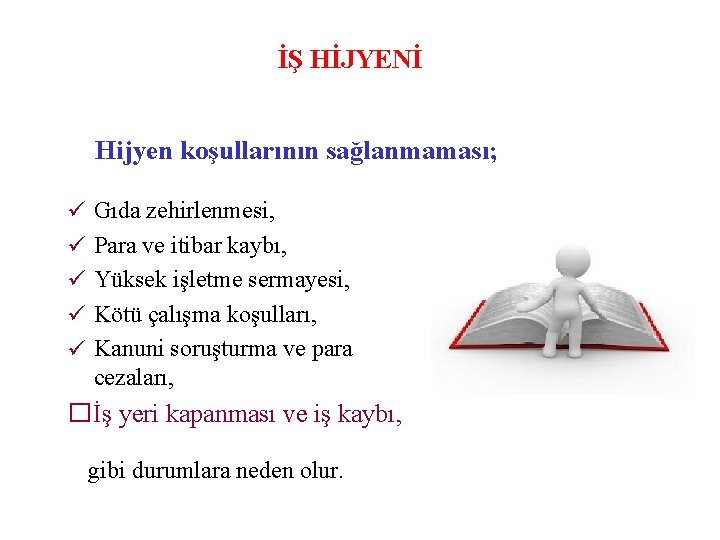 İŞ HİJYENİ

Hijyen koşullarının sağlanmaması;

✓ Gıda zehirlenmesi,
✓ Para ve itibar kaybı,
✓ Yüksek işletme sermayesi,
✓ Kötü çalışma koşulları,
✓ Kanuni soruşturma ve para cezaları,
☐ İş yeri kapanması ve iş kaybı,

gibi durumlara neden olur.